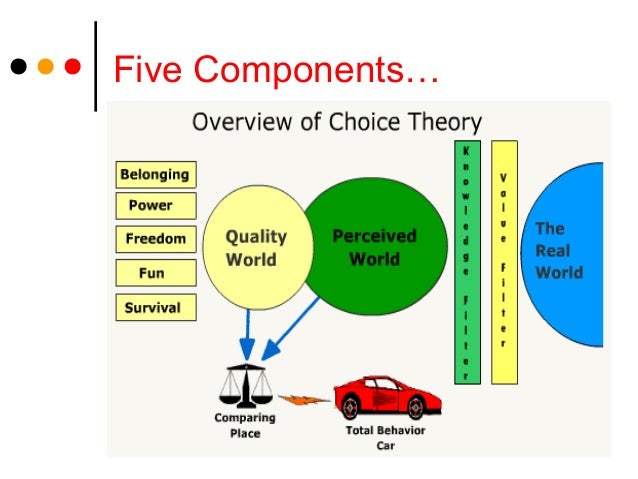 Five Components…

Overview of Choice Theory

Belonging

Power

Freedom

Fun

Survival

Quality World

Perceived World

Knowledge Filter

Value Filter

The Real World

Comparing Place

Total Behavior Car